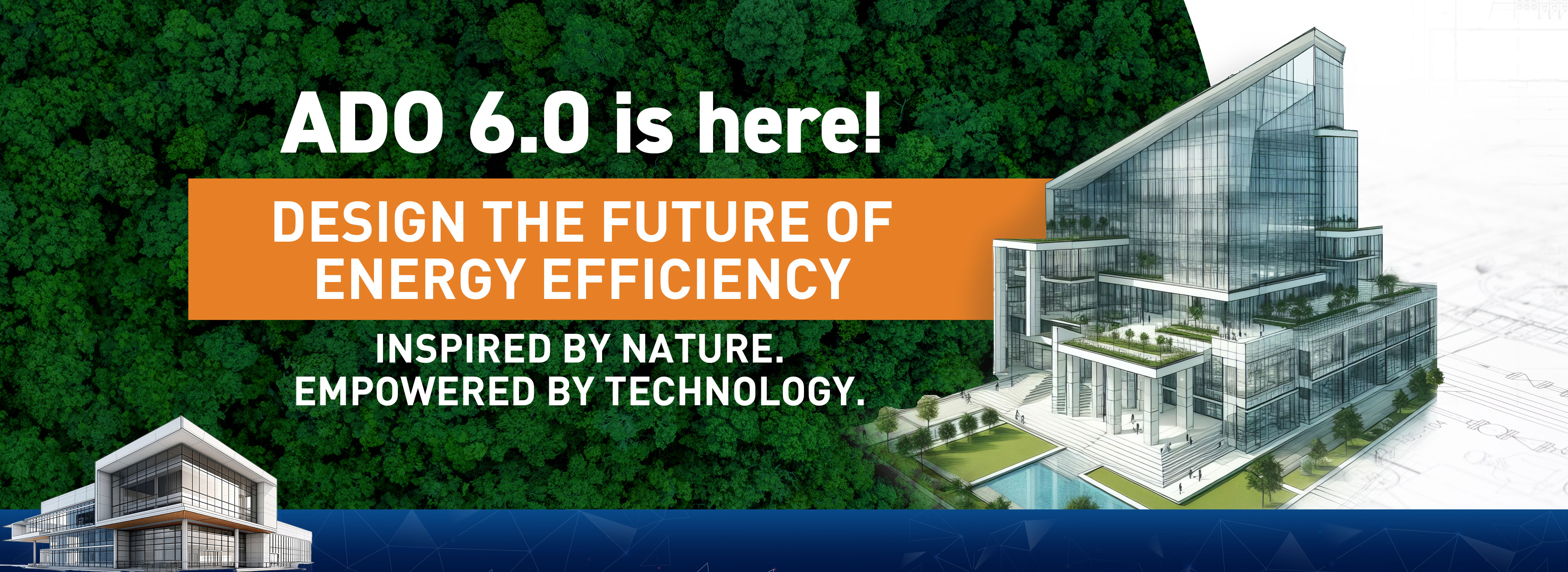 ADO 6.0 is here!

DESIGN THE FUTURE OF ENERGY EFFICIENCY

INSPIRED BY NATURE.
EMPOWERED BY TECHNOLOGY.